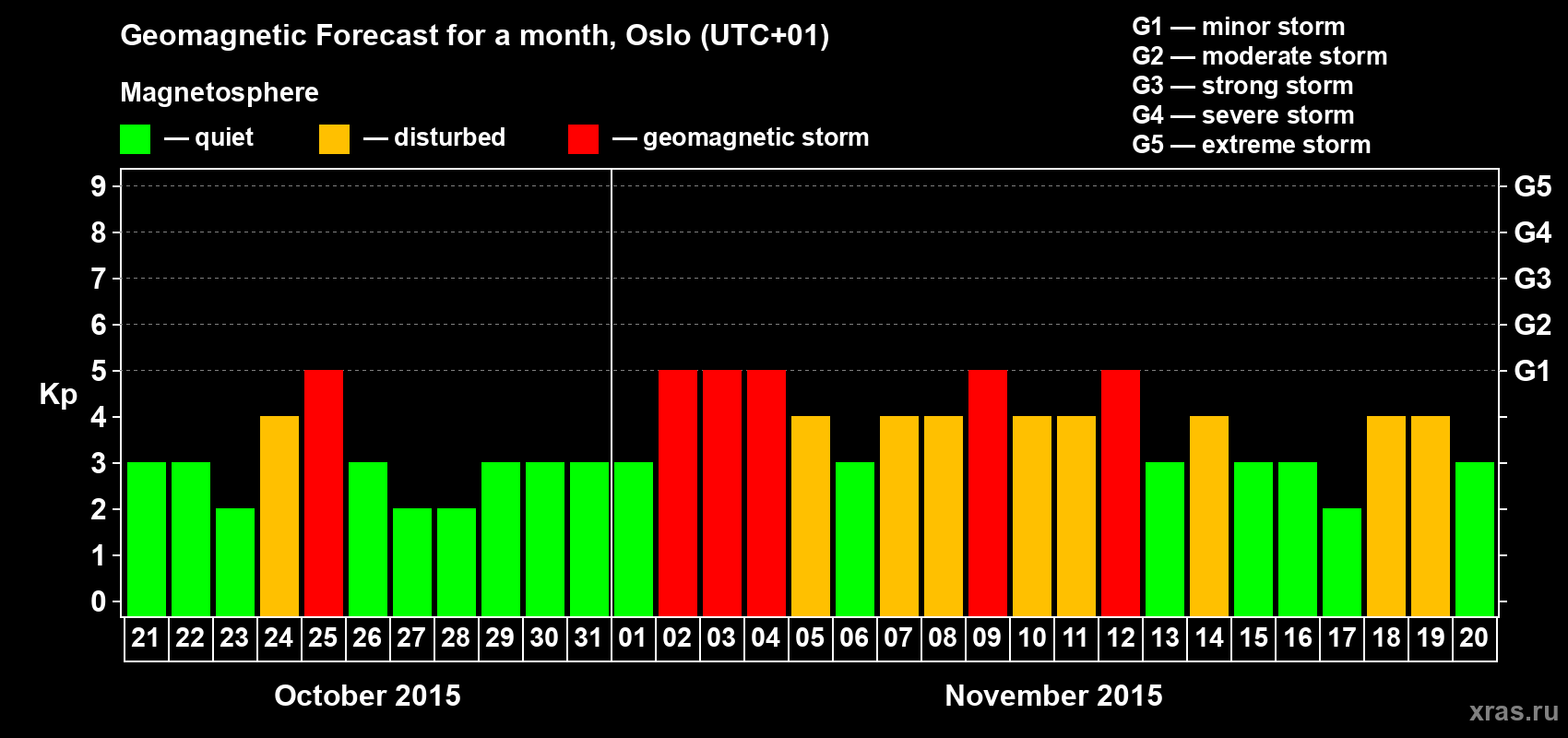 Geomagnetic Forecast for a month, Oslo (UTC+01)

Magnetosphere

— quiet — disturbed — geomagnetic storm

G1 — minor storm
G2 — moderate storm
G3 — strong storm
G4 — severe storm
G5 — extreme storm

Kp

9
8
7
6
5
4
3
2
1
0

G5
G4
G3
G2
G1

21 22 23 24 25 26 27 28 29 30 31 01 02 03 04 05 06 07 08 09 10 11 12 13 14 15 16 17 18 19 20

October 2015

November 2015

xras.ru